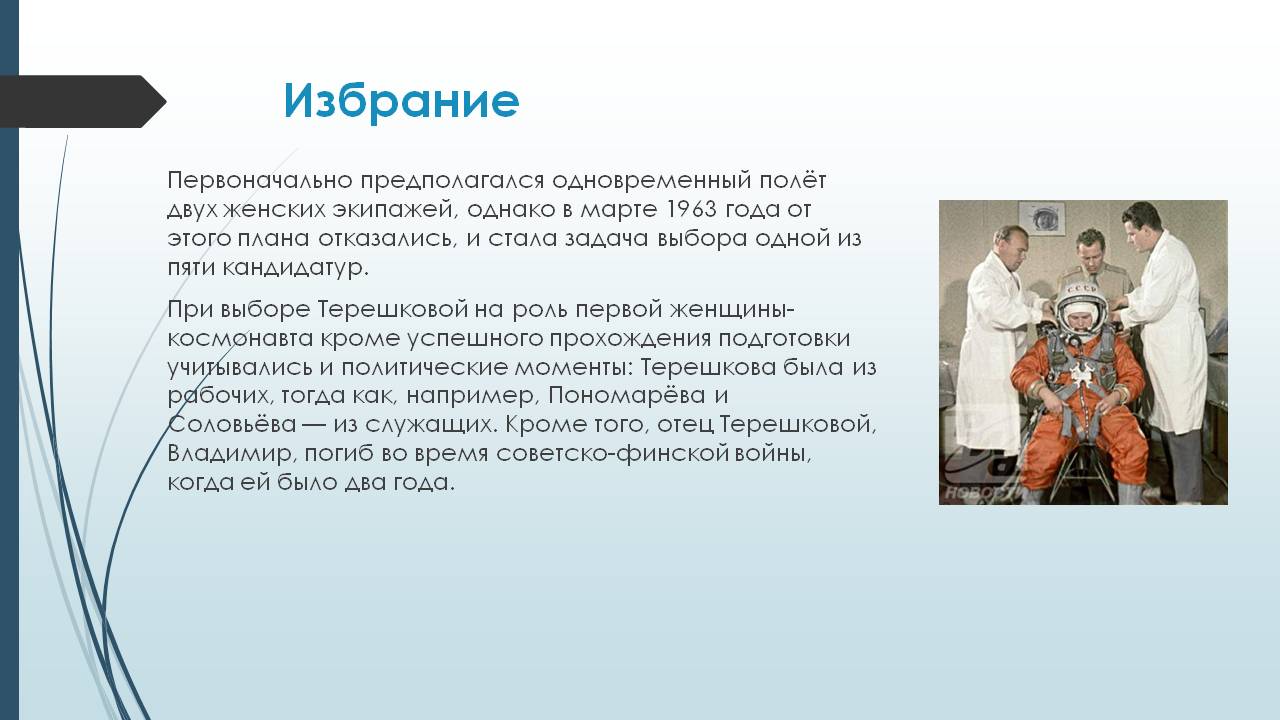 Избрание

Первоначально предполагался одновременный полёт двух женских экипажей, однако в марте 1963 года от этого плана отказались, и стала задача выбора одной из пяти кандидатур.

При выборе Терешковой на роль первой женщины-космонавта кроме успешного прохождения подготовки учитывались и политические моменты: Терешкова была из рабочих, тогда как, например, Пономарёва и Соловьёва — из служащих. Кроме того, отец Терешковой, Владимир, погиб во время советско-финской войны, когда ей было два года.

СССР

НОВОСТИ